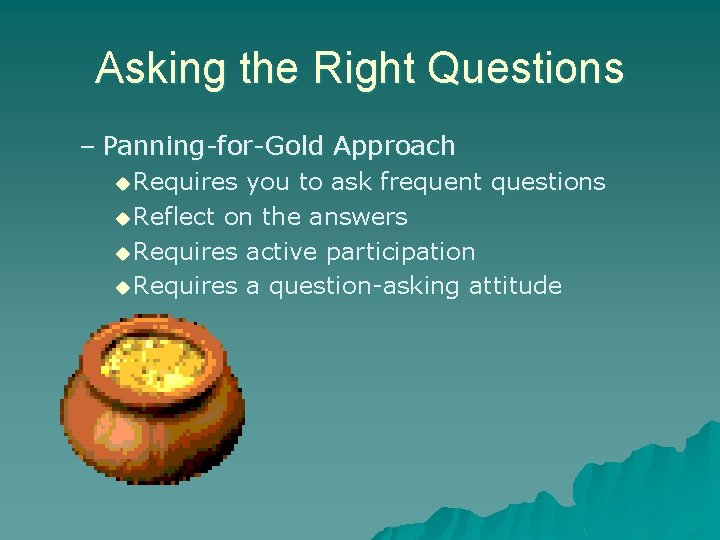 Asking the Right Questions

– Panning-for-Gold Approach

◆Requires you to ask frequent questions
◆Reflect on the answers
◆Requires active participation
◆Requires a question-asking attitude